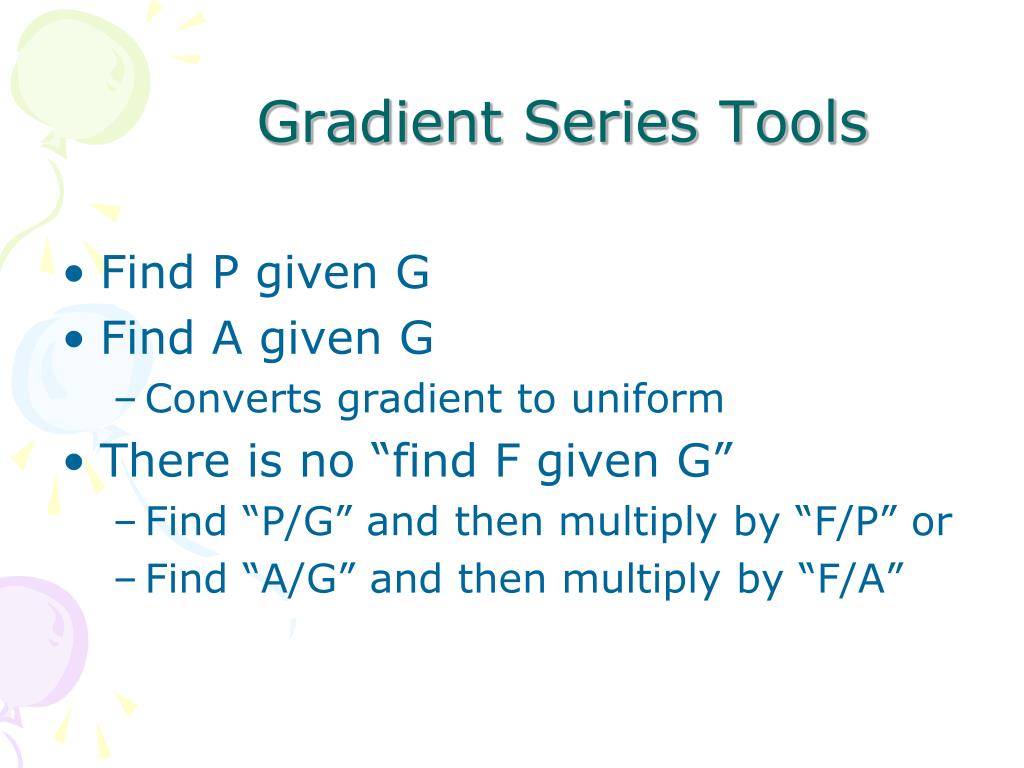 Gradient Series Tools

• Find P given G
• Find A given G
– Converts gradient to uniform
• There is no “find F given G”
– Find “P/G” and then multiply by “F/P” or
– Find “A/G” and then multiply by “F/A”